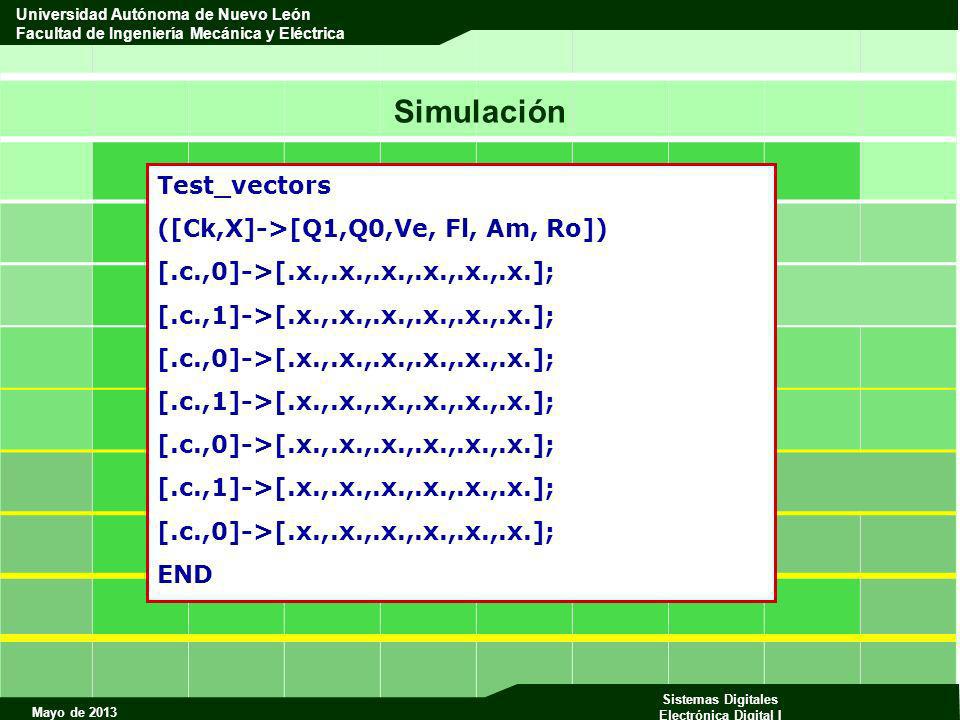 Universidad Autónoma de Nuevo León
Facultad de Ingeniería Mecánica y Eléctrica

Simulación

Test_vectors
([Ck,X]->[Q1,Q0,Ve, Fl, Am, Ro])
[.c.,0]->[.x.,.x.,.x.,.x.,.x.,.x.];
[.c.,1]->[.x.,.x.,.x.,.x.,.x.,.x.];
[.c.,0]->[.x.,.x.,.x.,.x.,.x.,.x.];
[.c.,1]->[.x.,.x.,.x.,.x.,.x.,.x.];
[.c.,0]->[.x.,.x.,.x.,.x.,.x.,.x.];
[.c.,1]->[.x.,.x.,.x.,.x.,.x.,.x.];
[.c.,0]->[.x.,.x.,.x.,.x.,.x.,.x.];
END

Mayo de 2013

Sistemas Digitales
Electrónica Digital I